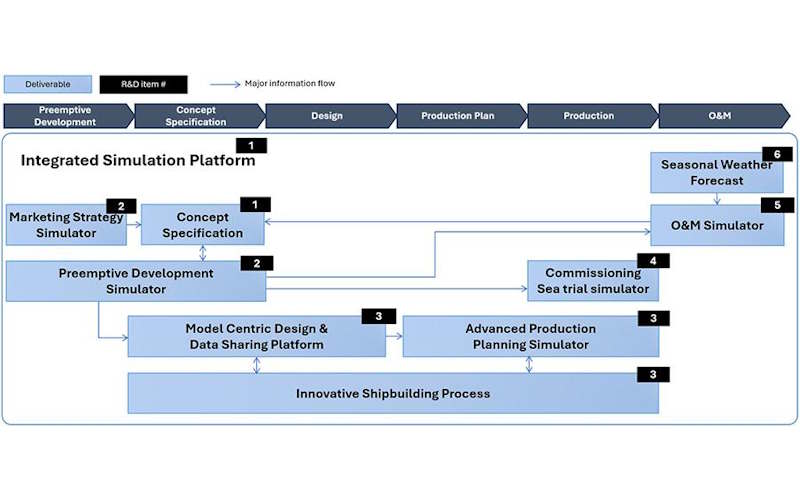 Deliverable

R&D item #

Major information flow

Preemptive Development

Concept Specification

Design

Production Plan

Production

O&M

1

Integrated Simulation Platform

6

Seasonal Weather Forecast

2

Marketing Strategy Simulator

1

Concept Specification

5

O&M Simulator

2

Preemptive Development Simulator

4

Commissioning Sea trial simulator

3

Model Centric Design & Data Sharing Platform

3

Advanced Production Planning Simulator

3

Innovative Shipbuilding Process